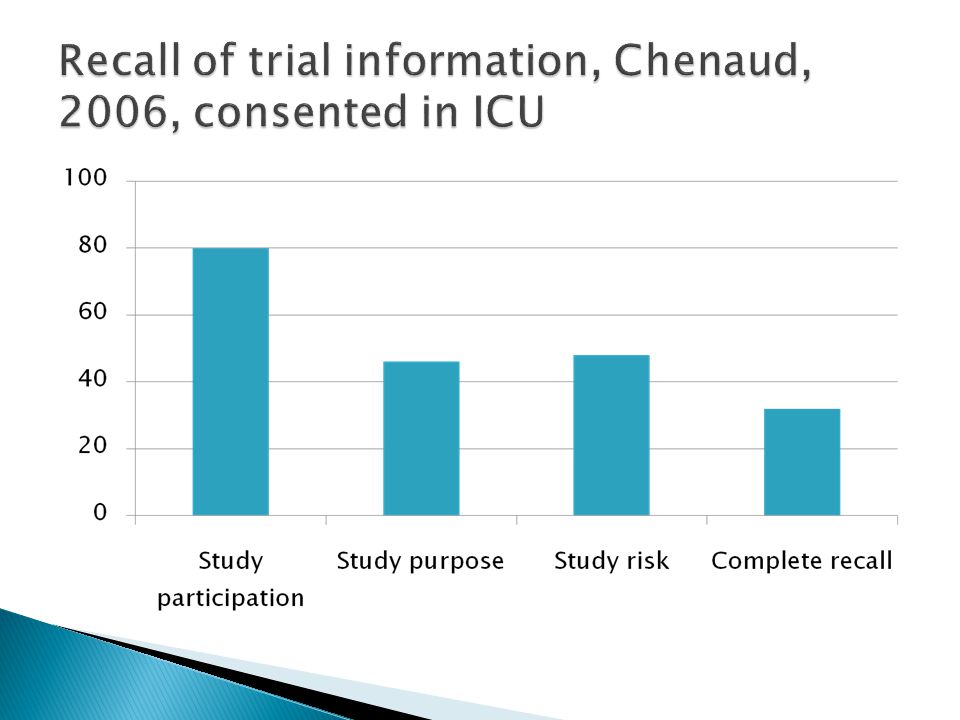 Recall of trial information, Chenaud, 2006, consented in ICU

100
80
60
40
20
0

Study participation
Study purpose
Study risk
Complete recall